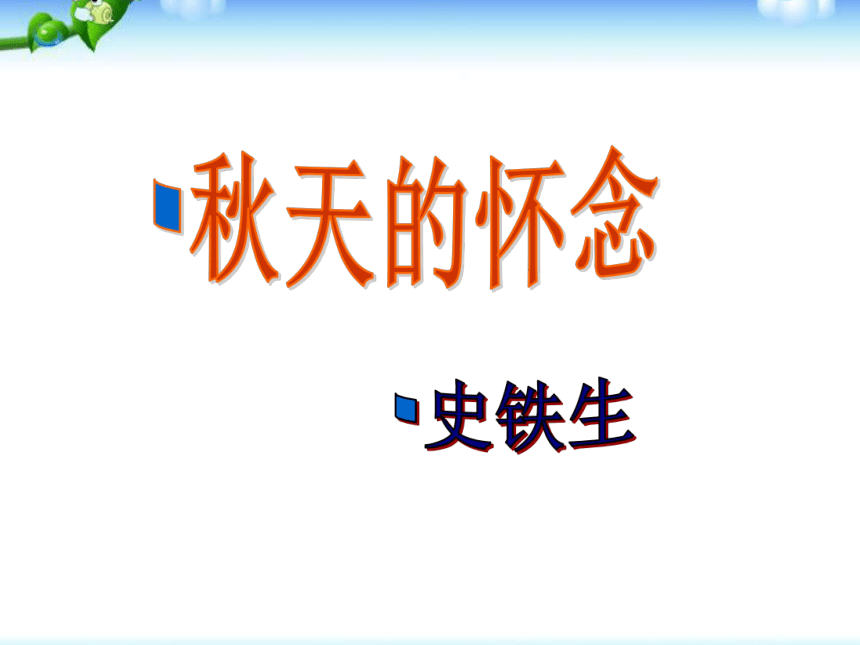 秋天的怀念

史铁生